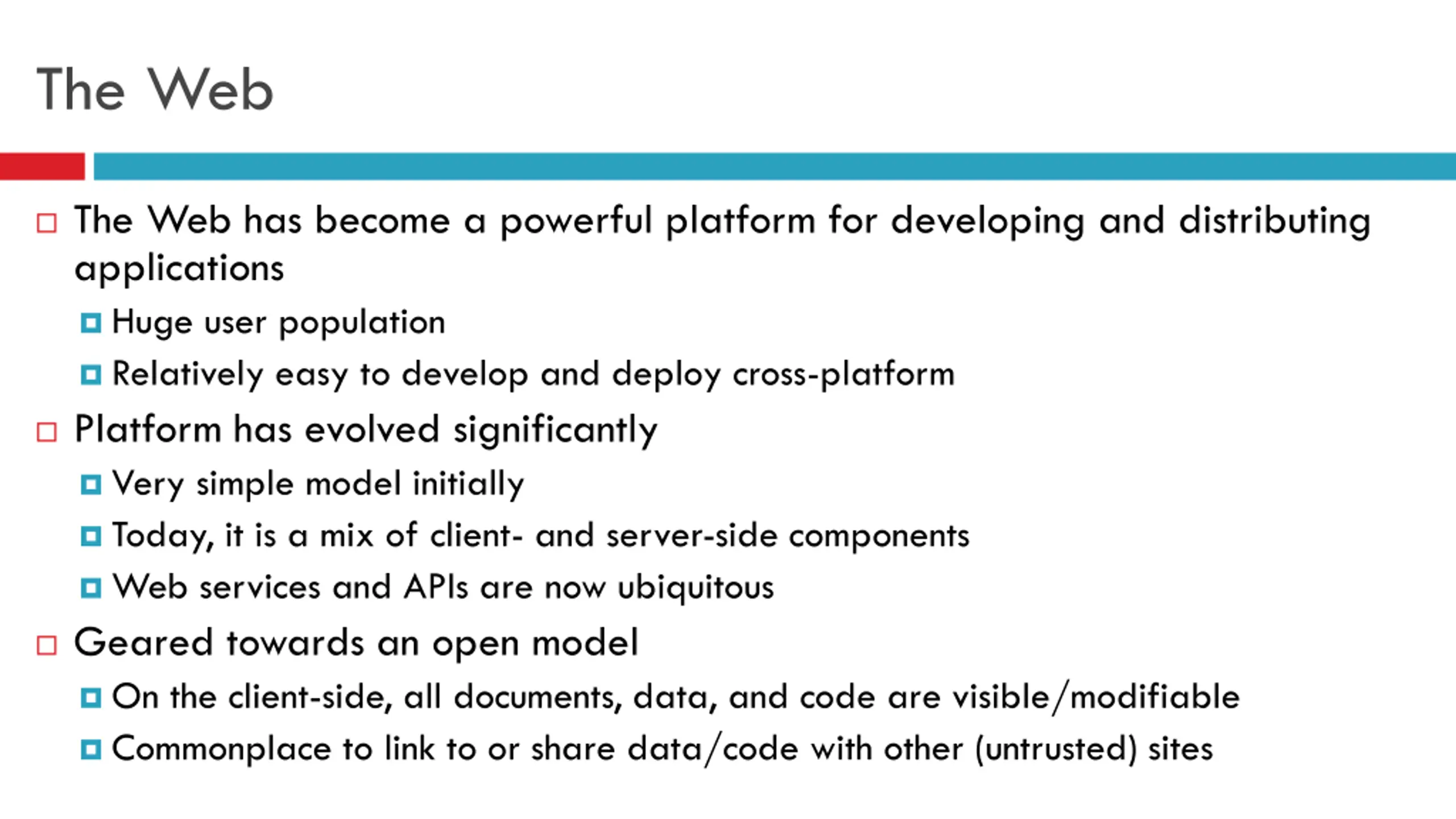 The Web

The Web has become a powerful platform for developing and distributing applications

Huge user population

Relatively easy to develop and deploy cross-platform

Platform has evolved significantly

Very simple model initially

Today, it is a mix of client- and server-side components

Web services and APIs are now ubiquitous

Geared towards an open model

On the client-side, all documents, data, and code are visible/modifiable

Commonplace to link to or share data/code with other (untrusted) sites